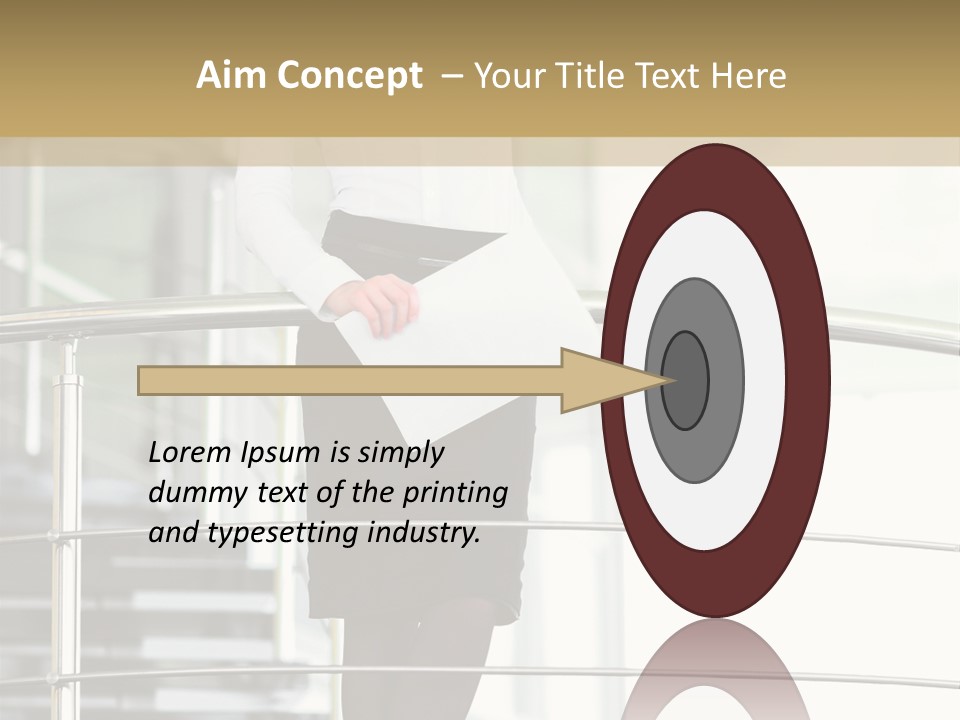 Aim Concept – Your Title Text Here

Lorem Ipsum is simply dummy text of the printing and typesetting industry.